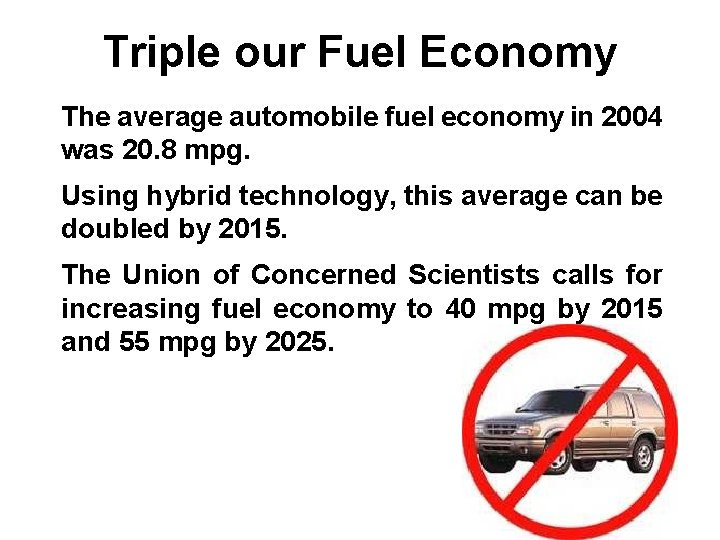 Triple our Fuel Economy

The average automobile fuel economy in 2004 was 20.8 mpg.

Using hybrid technology, this average can be doubled by 2015.

The Union of Concerned Scientists calls for increasing fuel economy to 40 mpg by 2015 and 55 mpg by 2025.